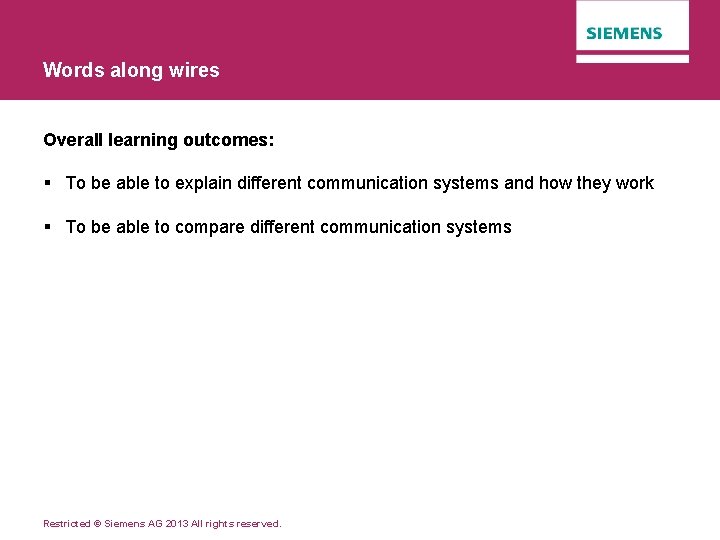 SIEMENS

Words along wires

Overall learning outcomes:

▪ To be able to explain different communication systems and how they work

▪ To be able to compare different communication systems

Restricted © Siemens AG 2013 All rights reserved.